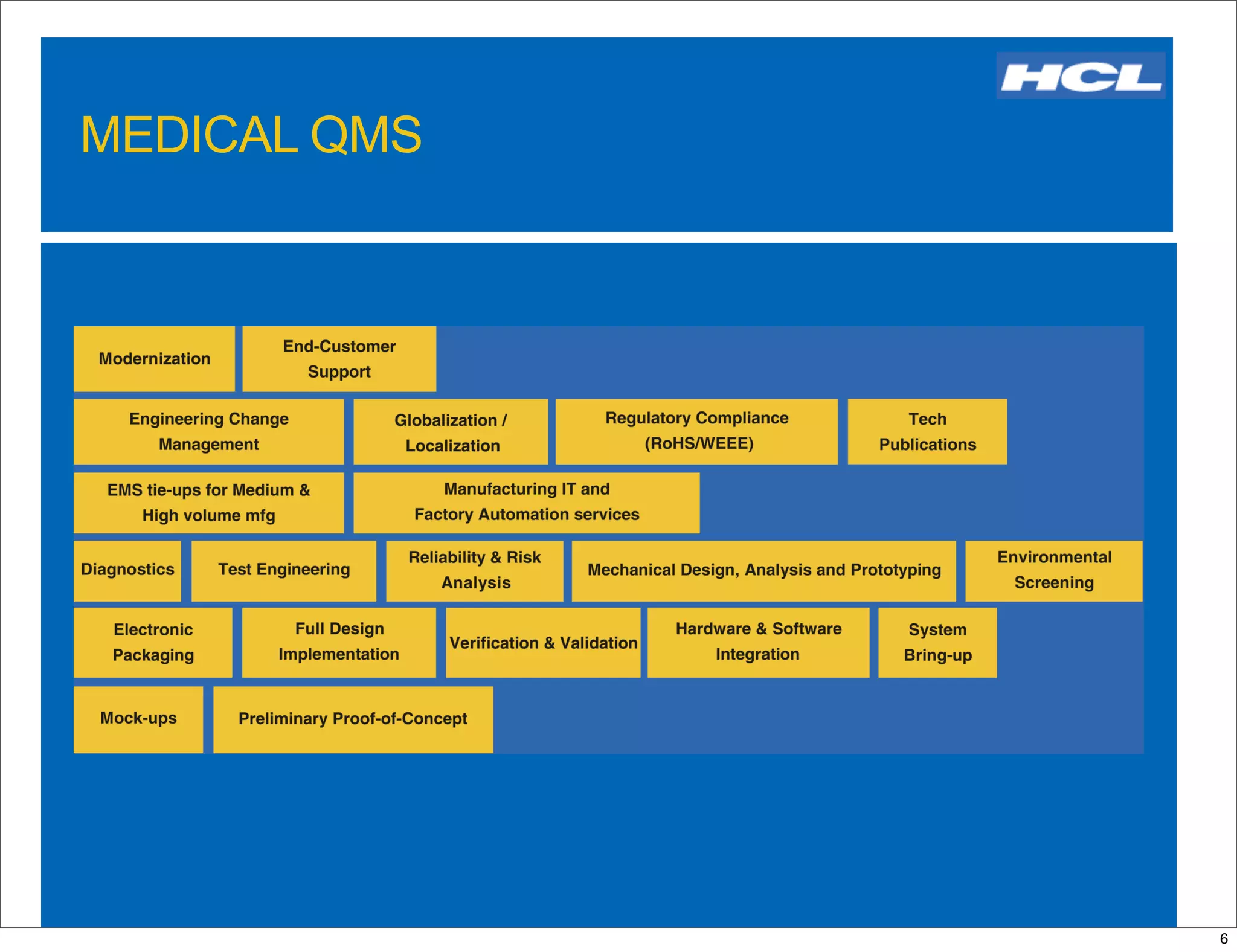 HCL

MEDICAL QMS

Modernization

End-Customer Support

Engineering Change Management

Globalization / Localization

Regulatory Compliance (RoHS/WEEE)

Tech Publications

EMS tie-ups for Medium & High volume mfg

Manufacturing IT and Factory Automation services

Diagnostics

Test Engineering

Reliability & Risk Analysis

Mechanical Design, Analysis and Prototyping

Environmental Screening

Electronic Packaging

Full Design Implementation

Verification & Validation

Hardware & Software Integration

System Bring-up

Mock-ups

Preliminary Proof-of-Concept

6